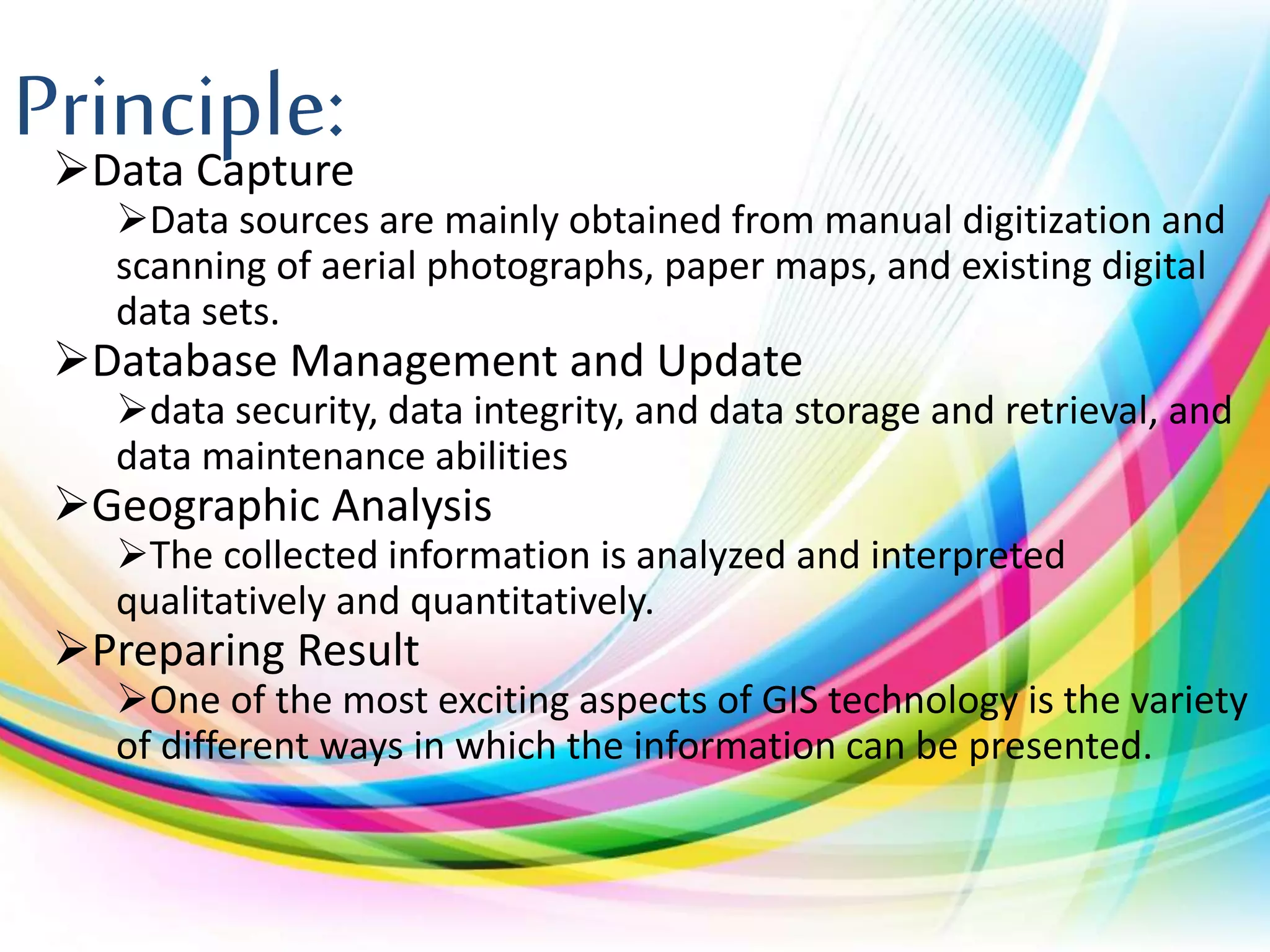 Principle:

➢Data Capture

➢Data sources are mainly obtained from manual digitization and scanning of aerial photographs, paper maps, and existing digital data sets.

➢Database Management and Update

➢data security, data integrity, and data storage and retrieval, and data maintenance abilities

➢Geographic Analysis

➢The collected information is analyzed and interpreted qualitatively and quantitatively.

➢Preparing Result

➢One of the most exciting aspects of GIS technology is the variety of different ways in which the information can be presented.